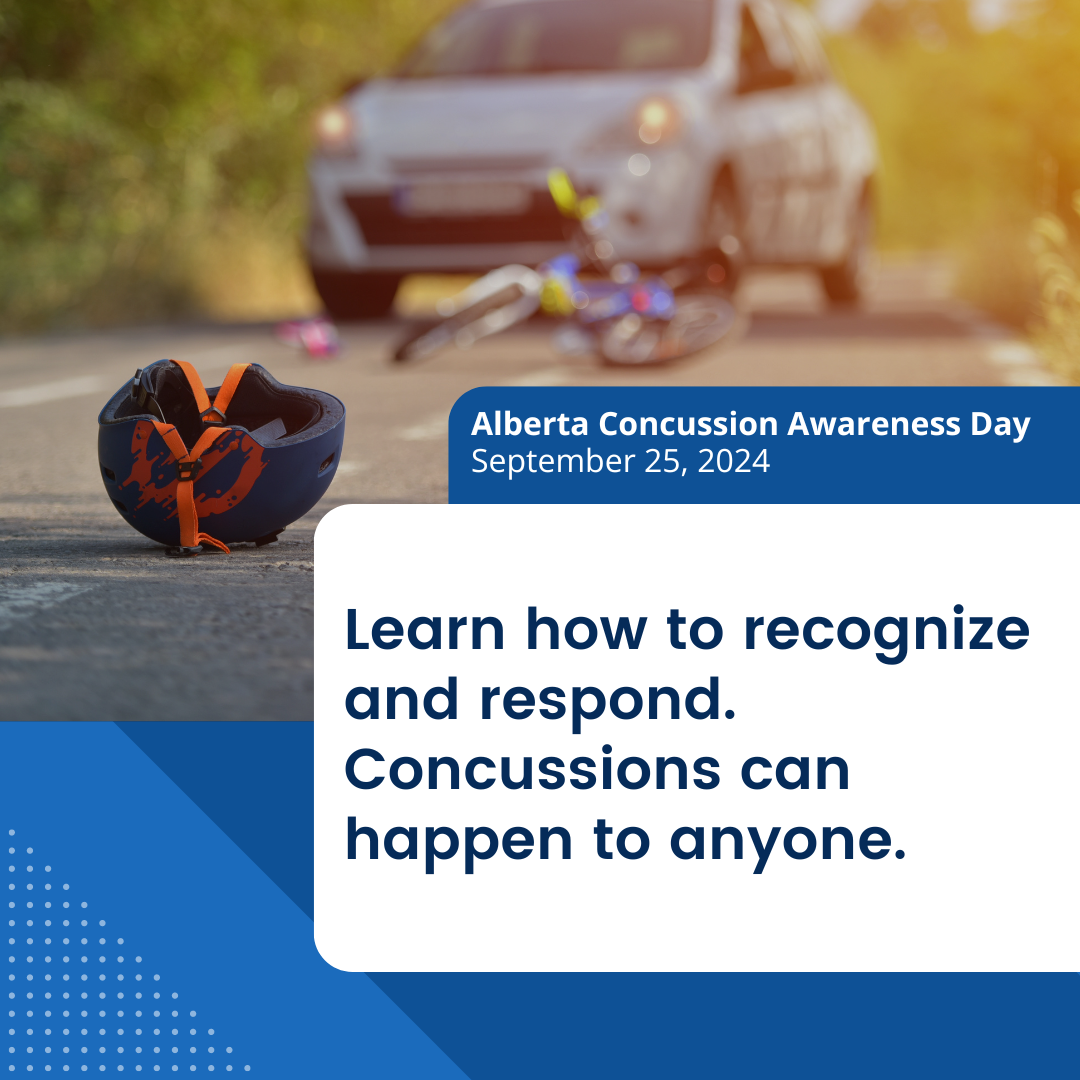 Alberta Concussion Awareness Day
September 25, 2024

Learn how to recognize and respond. Concussions can happen to anyone.